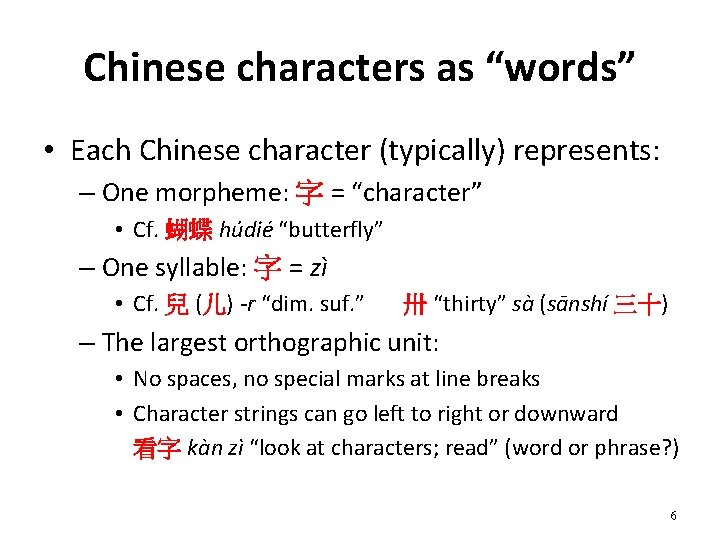 Chinese characters as “words”

• Each Chinese character (typically) represents:

– One morpheme: 字 = “character”

• Cf. 蝴蝶 húdié “butterfly”

– One syllable: 字 = zì

• Cf. 兒 (儿) -r “dim. suf.” 卅 “thirty” sà (sānshí 三十)

– The largest orthographic unit:

• No spaces, no special marks at line breaks

• Character strings can go left to right or downward
看字 kàn zì “look at characters; read” (word or phrase?)

6